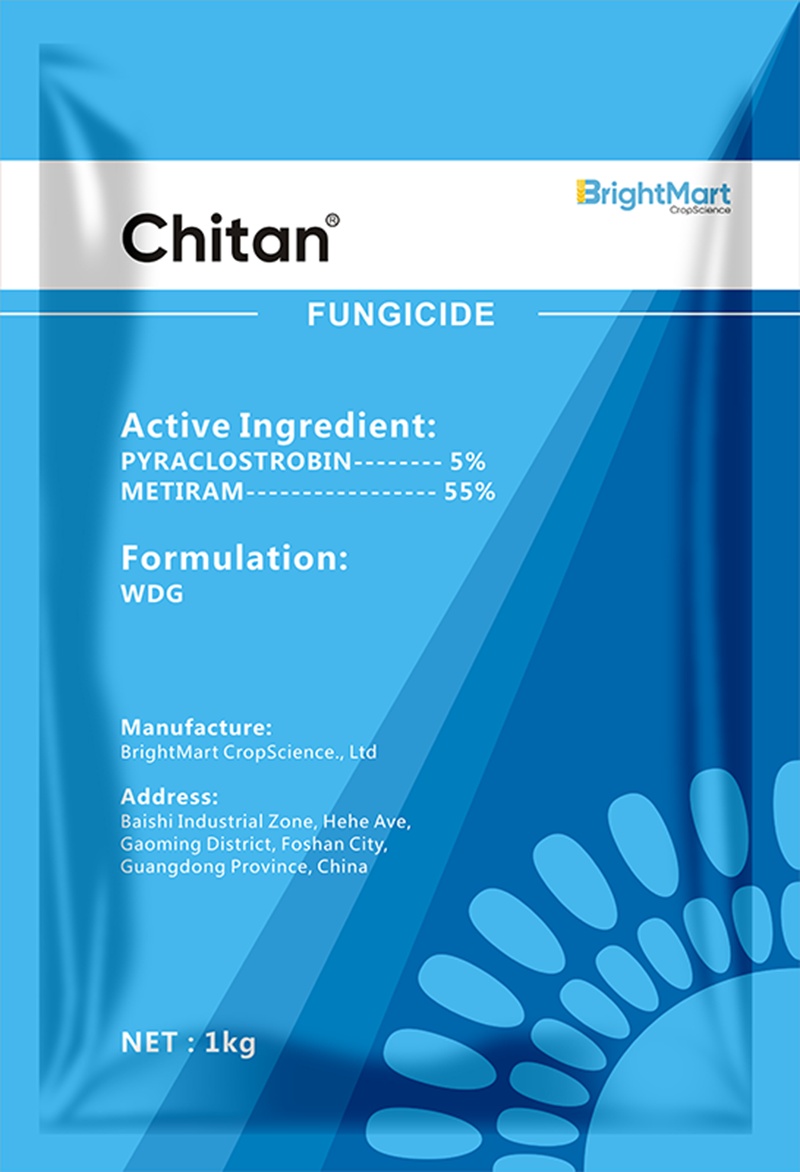 BrightMart
CropScience

Chitan®

FUNGICIDE

Active Ingredient:
PYRACLOSTROBIN-------- 5%
METIRAM----------------- 55%

Formulation:
WDG

Manufacture:
BrightMart CropScience., Ltd

Address:
Baishi Industrial Zone, Hehe Ave, Gaoming District, Foshan City, Guangdong Province, China

NET : 1kg